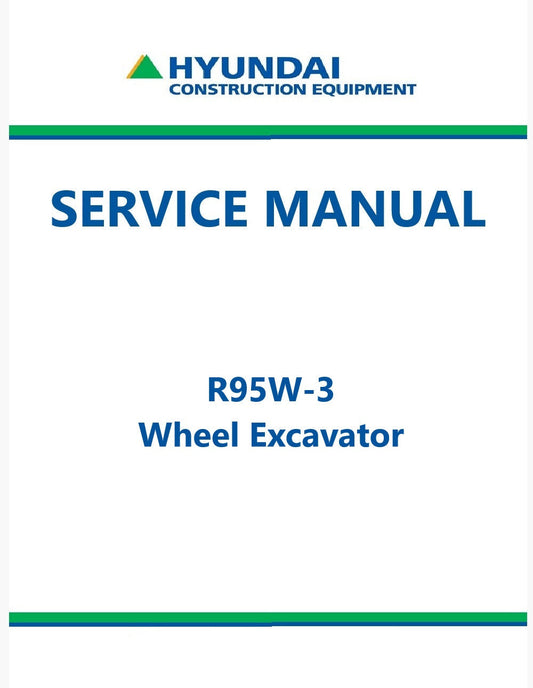 HYUNDAI
CONSTRUCTION EQUIPMENT

SERVICE MANUAL

R95W-3
Wheel Excavator